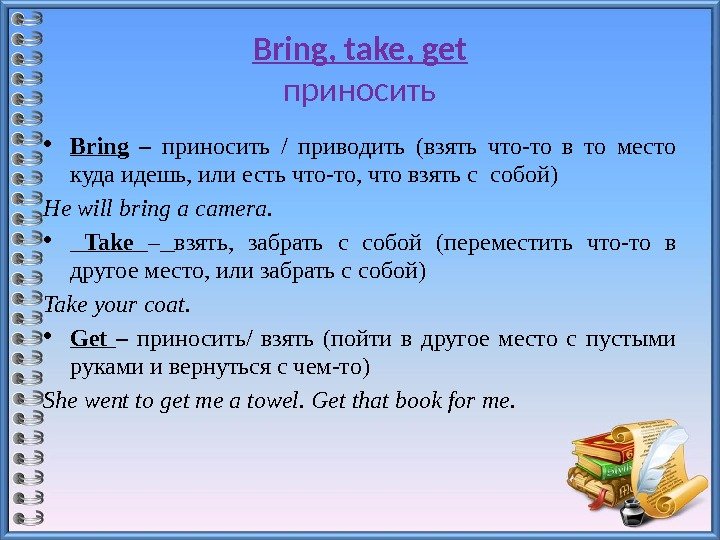 Bring, take, get
приносить

• Bring – приносить / приводить (взять что-то в то место куда идешь, или есть что-то, что взять с собой)

He will bring a camera.

• Take – взять, забрать с собой (переместить что-то в другое место, или забрать с собой)

Take your coat.

• Get – приносить/ взять (пойти в другое место с пустыми руками и вернуться с чем-то)

She went to get me a towel. Get that book for me.